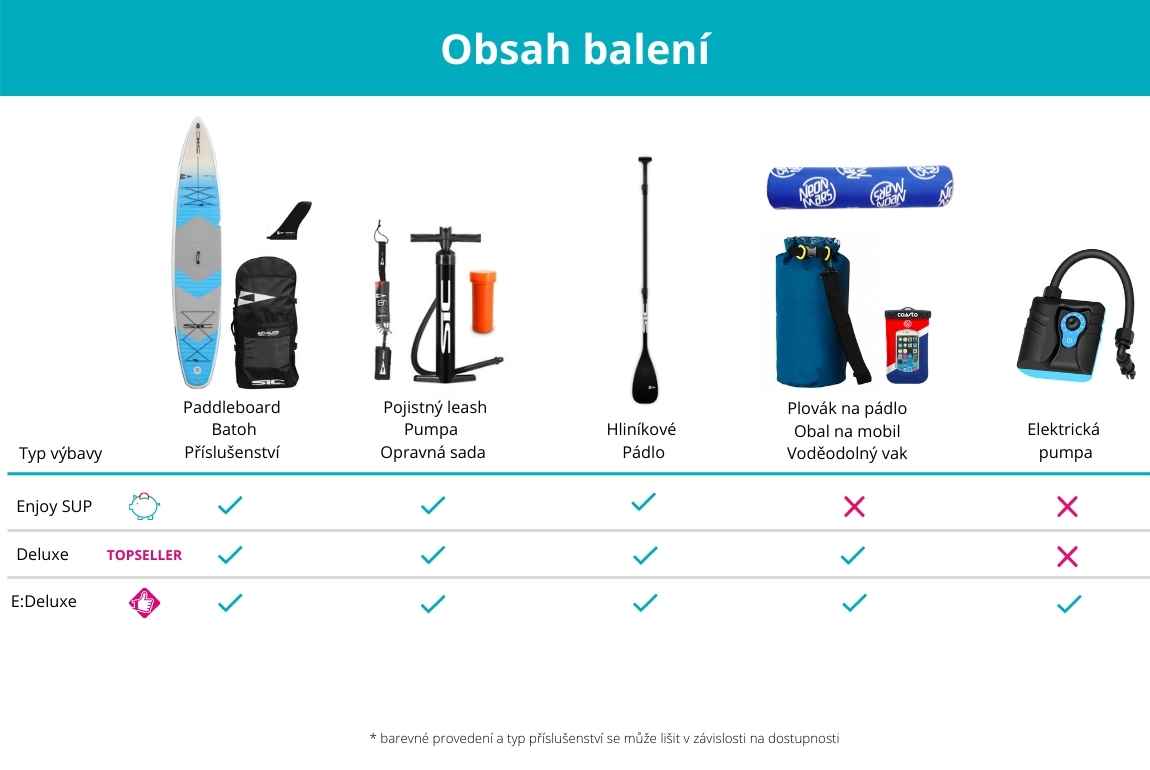 Obsah balení

| Typ výbavy | Paddleboard Batoh Příslušenství | Pojistný leash Pumpa Opravná sada | Hliníkové Pádlo | Plovák na pádlo Obal na mobil Voděodolný vak | Elektrická pumpa |
|---|---|---|---|---|---|
| Enjoy SUP | ✓ | ✓ | ✓ | ✗ | ✗ |
| Deluxe TOPSELLER | ✓ | ✓ | ✓ | ✓ | ✗ |
| E:Deluxe | ✓ | ✓ | ✓ | ✓ | ✓ |

* barevné provedení a typ příslušenství se může lišit v závislosti na dostupnosti